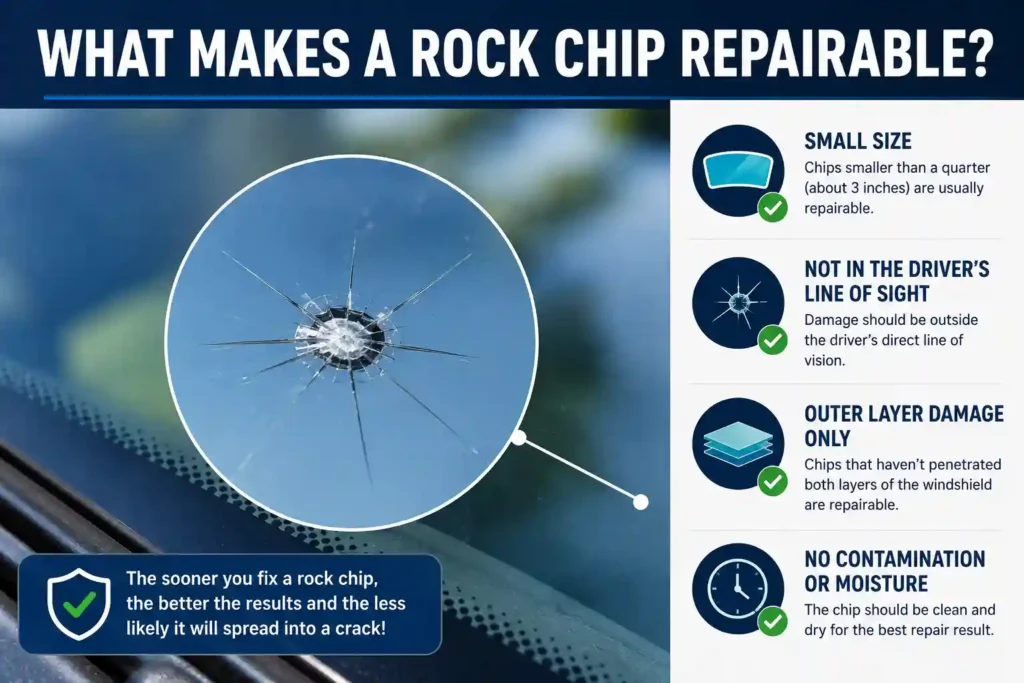 WHAT MAKES A ROCK CHIP REPAIRABLE?

SMALL SIZE
Chips smaller than a quarter (about 3 inches) are usually repairable.

NOT IN THE DRIVER'S LINE OF SIGHT
Damage should be outside the driver's direct line of vision.

OUTER LAYER DAMAGE ONLY
Chips that haven't penetrated both layers of the windshield are repairable.

NO CONTAMINATION OR MOISTURE
The chip should be clean and dry for the best repair result.

The sooner you fix a rock chip, the better the results and the less likely it will spread into a crack!